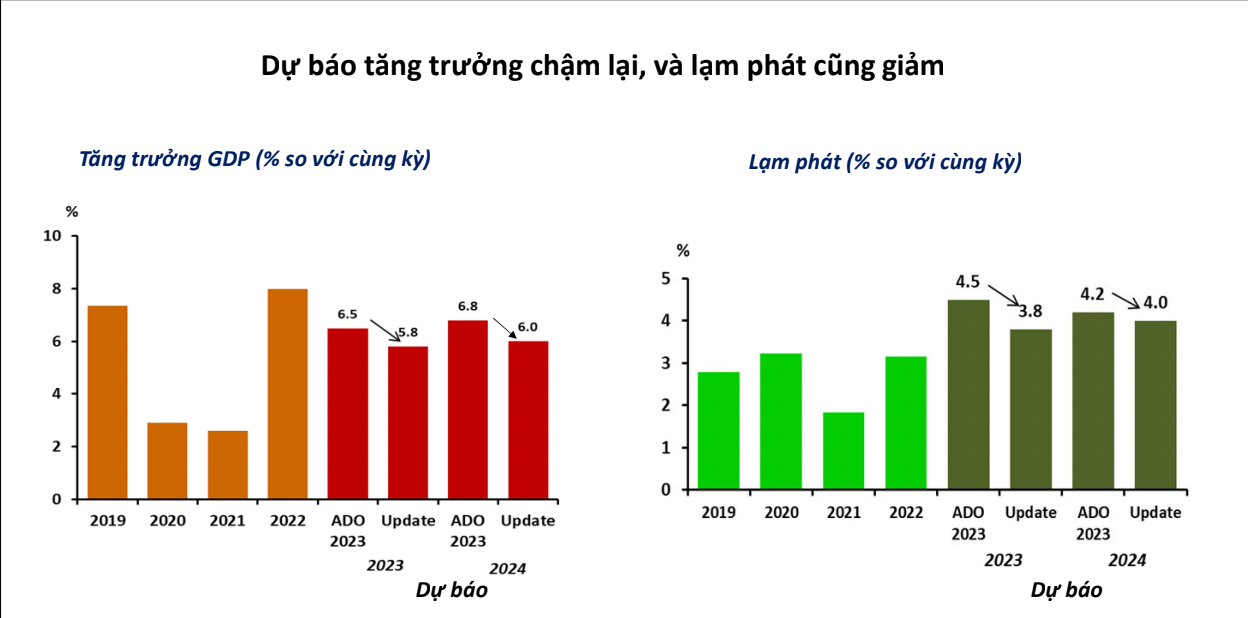 Dự báo tăng trưởng chậm lại, và lạm phát cũng giảm

Tăng trưởng GDP (% so với cùng kỳ)

%
10
8
6
4
2
0

6.5
5.8
6.8
6.0

2019 2020 2021 2022 ADO 2023 Update ADO 2023 Update

2023 2024

Dự báo

Lạm phát (% so với cùng kỳ)

%
5
4
3
2
1
0

4.5
3.8
4.2
4.0

2019 2020 2021 2022 ADO 2023 Update ADO 2023 Update

2023 2024

Dự báo